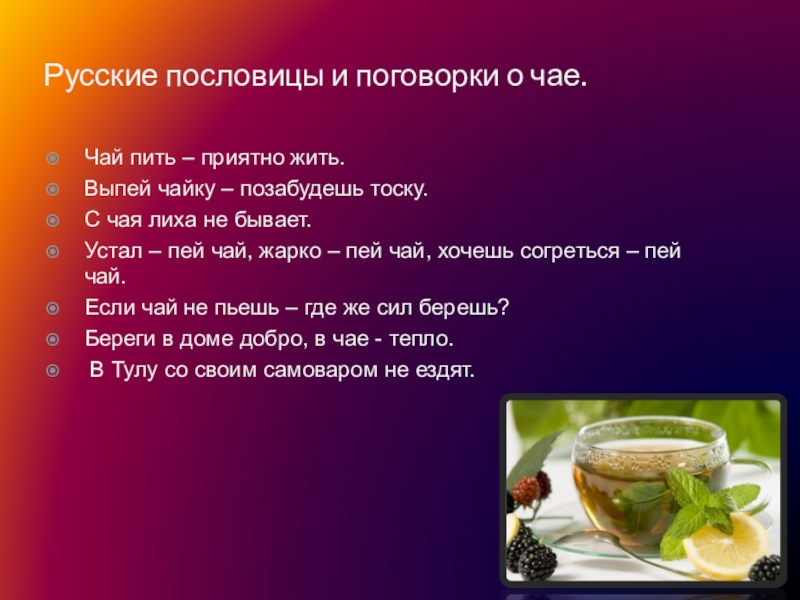 Русские пословицы и поговорки о чае.

Чай пить – приятно жить.

Выпей чайку – позабудешь тоску.

С чая лиха не бывает.

Устал – пей чай, жарко – пей чай, хочешь согреться – пей чай.

Если чай не пьешь – где же сил берешь?

Береги в доме добро, в чае - тепло.

В Тулу со своим самоваром не ездят.